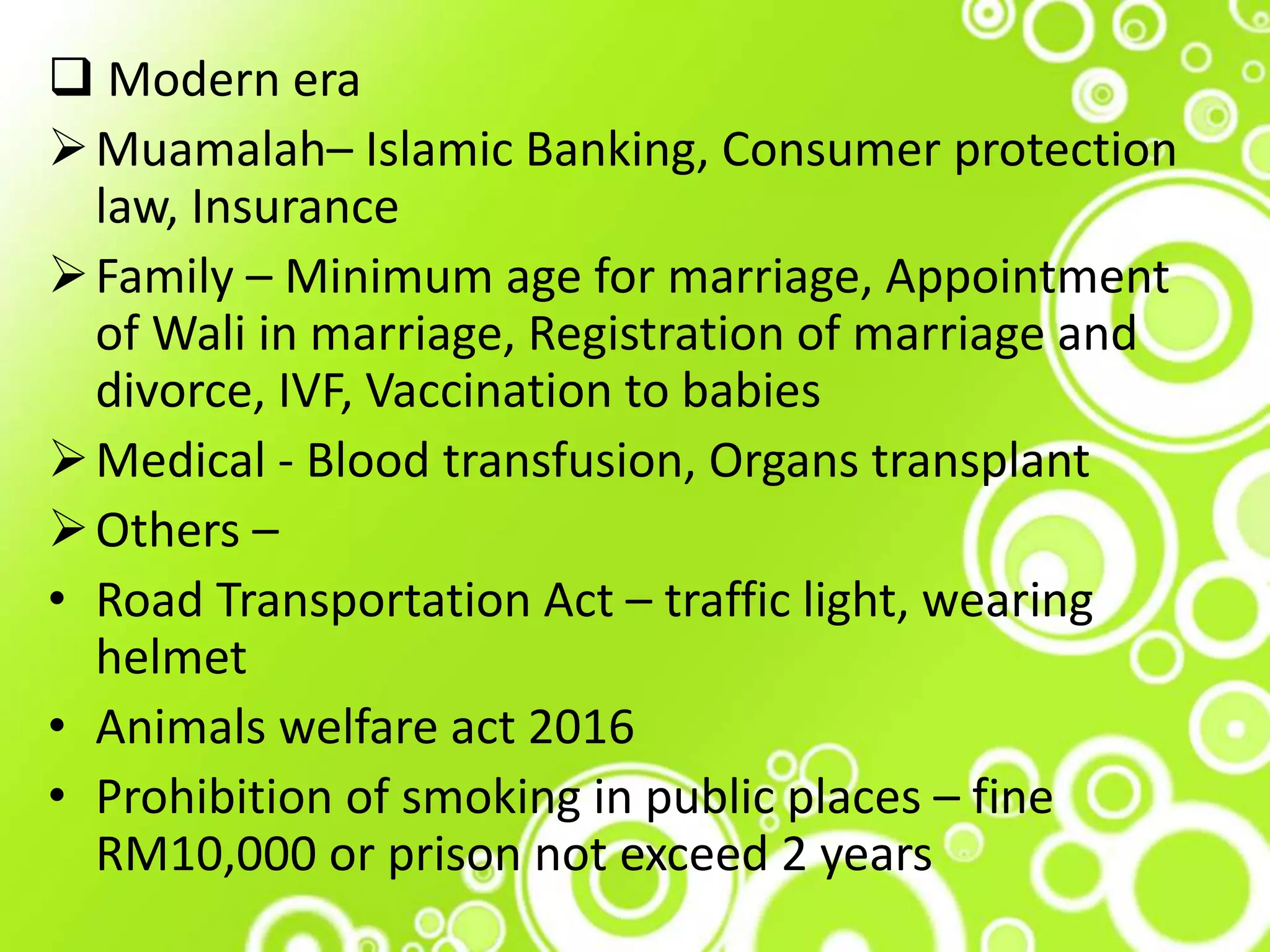 ❑ Modern era

➢ Muamalah– Islamic Banking, Consumer protection law, Insurance

➢ Family – Minimum age for marriage, Appointment of Wali in marriage, Registration of marriage and divorce, IVF, Vaccination to babies

➢ Medical - Blood transfusion, Organs transplant

➢ Others –

• Road Transportation Act – traffic light, wearing helmet

• Animals welfare act 2016

• Prohibition of smoking in public places – fine RM10,000 or prison not exceed 2 years